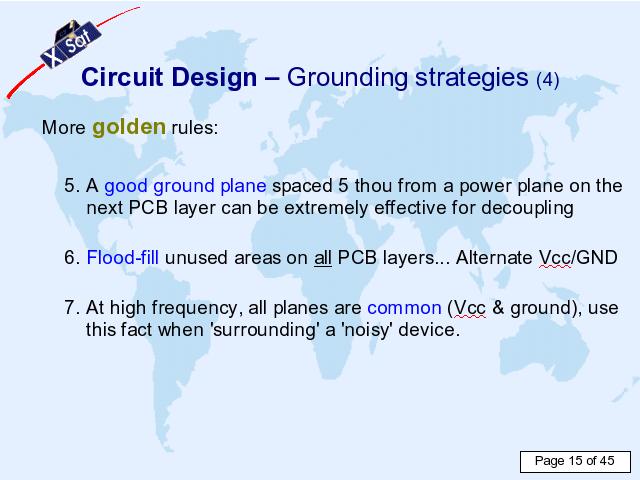 X Sat

Circuit Design – Grounding strategies (4)

More golden rules:

5. A good ground plane spaced 5 thou from a power plane on the next PCB layer can be extremely effective for decoupling

6. Flood-fill unused areas on all PCB layers... Alternate Vcc/GND

7. At high frequency, all planes are common (Vcc & ground), use this fact when 'surrounding' a 'noisy' device.

Page 15 of 45